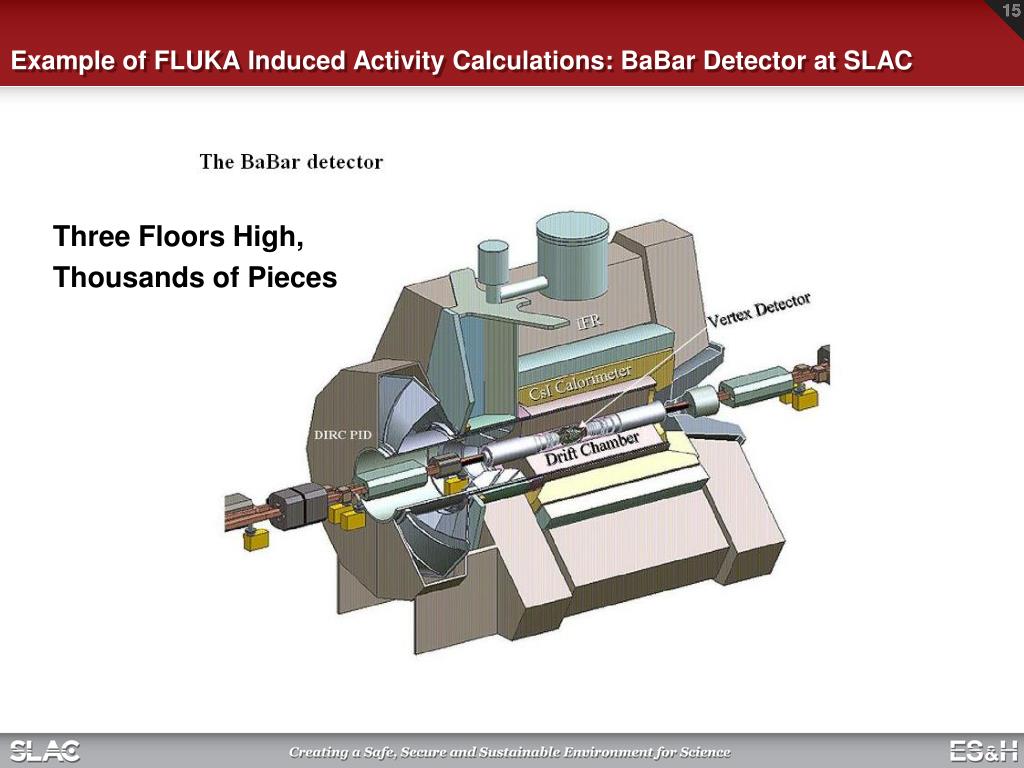 15

Example of FLUKA Induced Activity Calculations: BaBar Detector at SLAC

The BaBar detector

Three Floors High,
Thousands of Pieces

IFR

Vertex Detector

CsI Calorimeter

DIRC PID

Drift Chamber

SLAC

Creating a Safe, Secure and Sustainable Environment for Science

ES&H